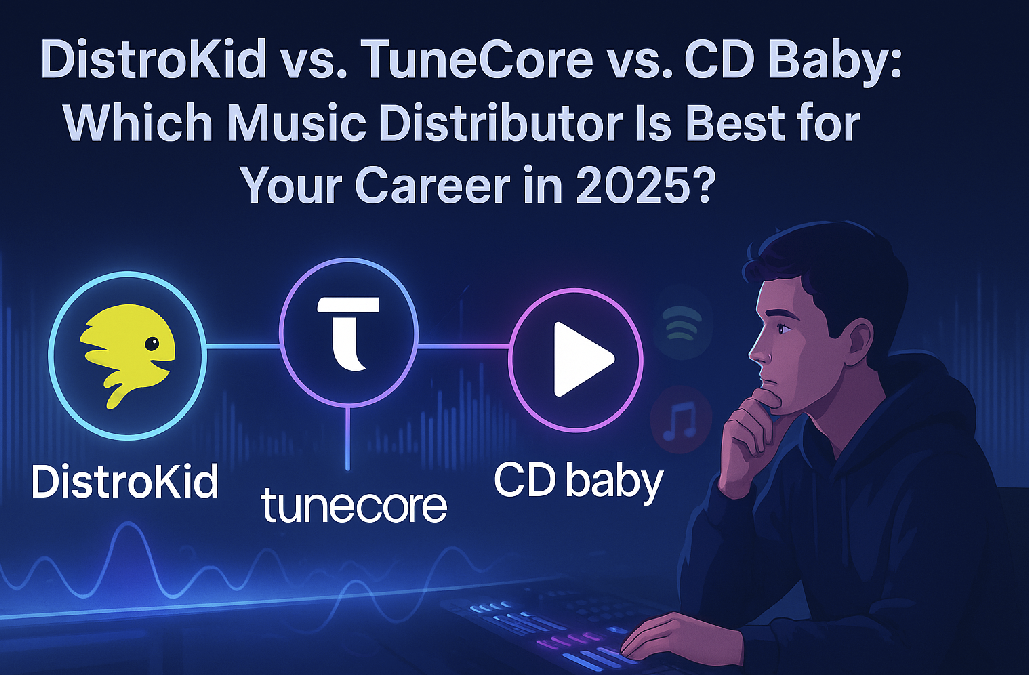 DistroKid vs. TuneCore vs. CD Baby: Which Music Distributor Is Best for Your Career in 2025?

DistroKid

tunecore

CD baby